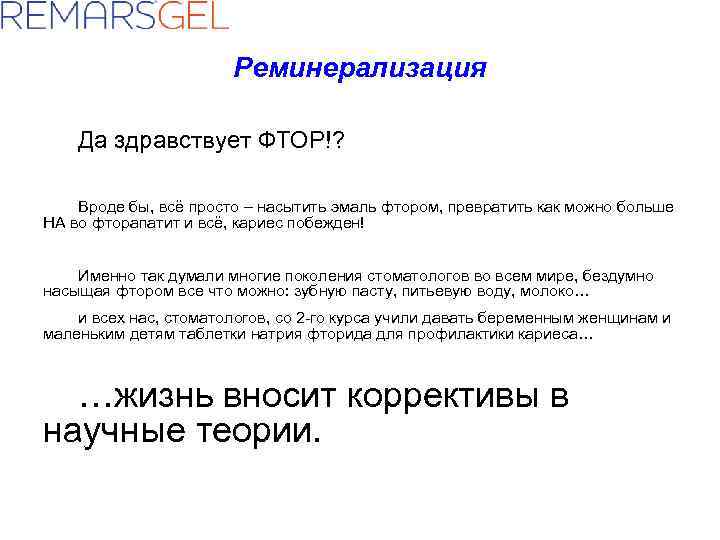 REMARSGEL

Реминерализация

Да здравствует ФТОР!?

Вроде бы, всё просто – насытить эмаль фтором, превратить как можно больше НА во фторапатит и всё, кариес побежден!

Именно так думали многие поколения стоматологов во всем мире, бездумно насыщая фтором все что можно: зубную пасту, питьевую воду, молоко…

и всех нас, стоматологов, со 2-го курса учили давать беременным женщинам и маленьким детям таблетки натрия фторида для профилактики кариеса…

…жизнь вносит коррективы в научные теории.